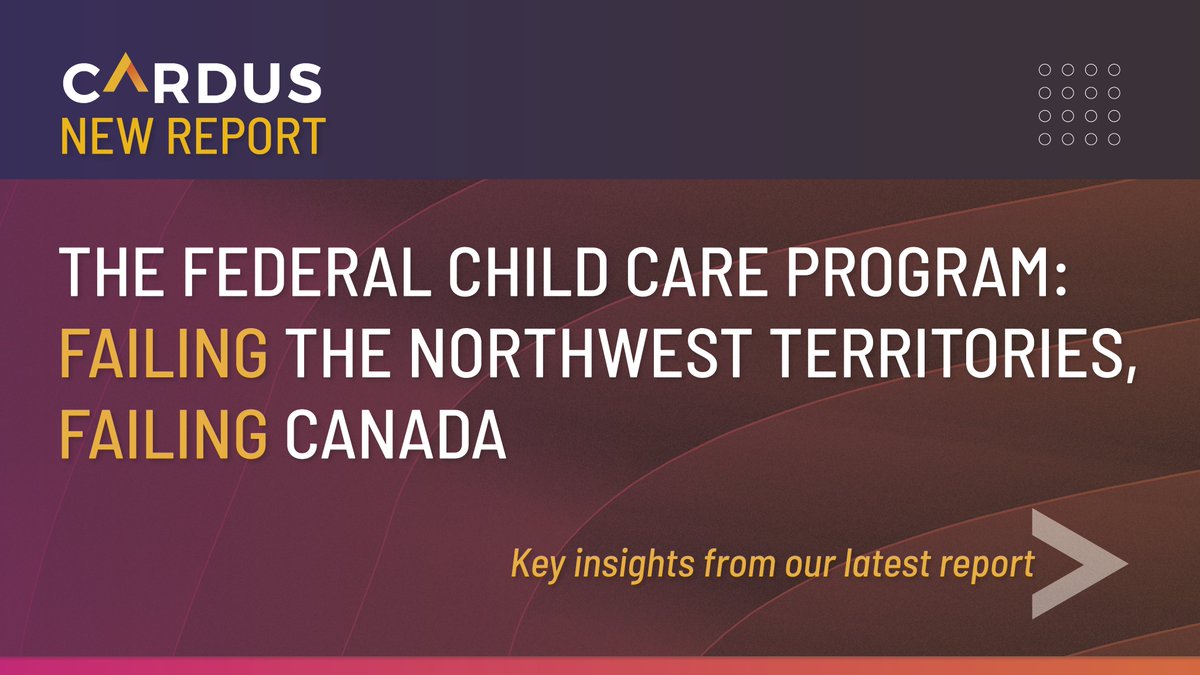 CARDUS
NEW REPORT

THE FEDERAL CHILD CARE PROGRAM: FAILING THE NORTHWEST TERRITORIES, FAILING CANADA

Key insights from our latest report